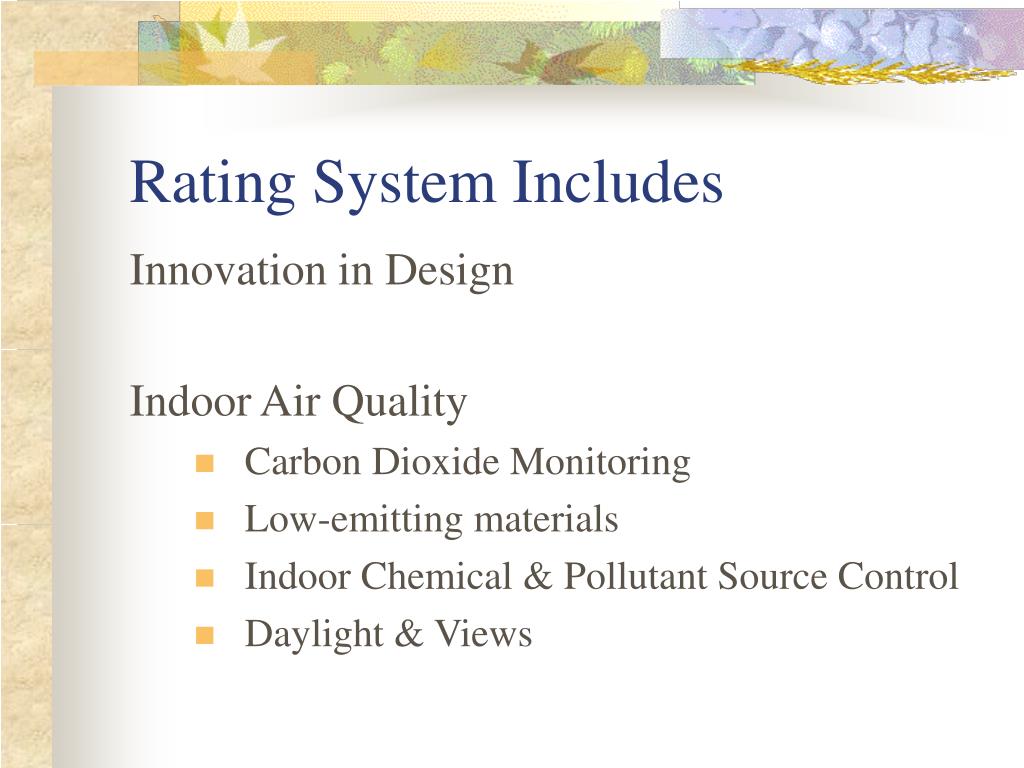 Rating System Includes

Innovation in Design

Indoor Air Quality

- Carbon Dioxide Monitoring
- Low-emitting materials
- Indoor Chemical & Pollutant Source Control
- Daylight & Views